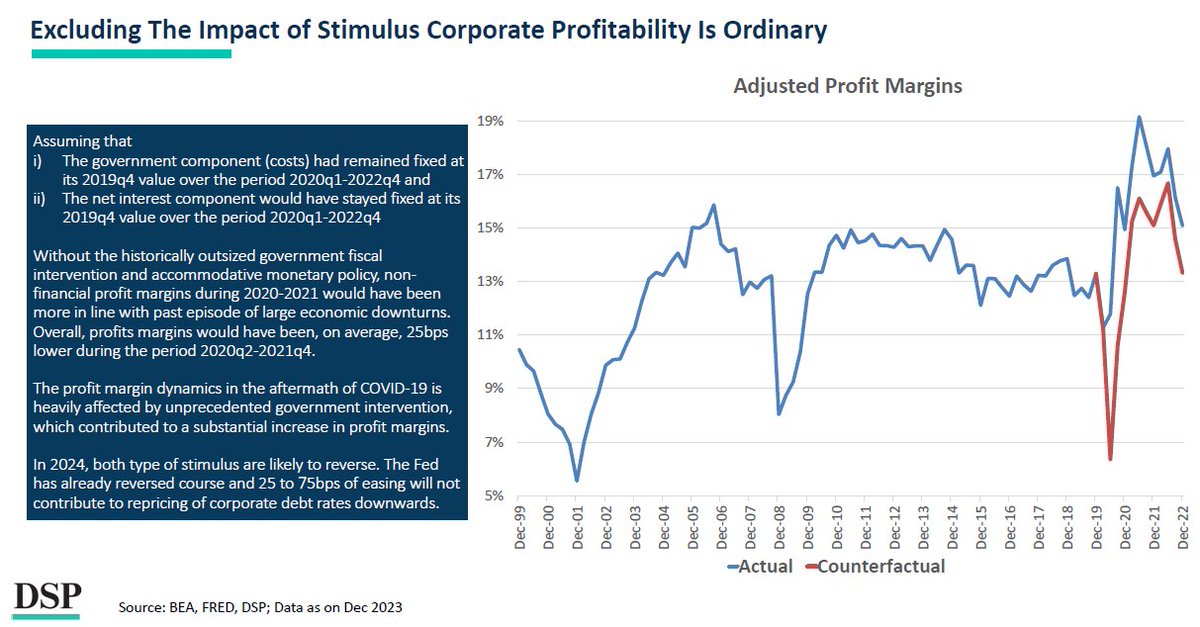 Excluding The Impact of Stimulus Corporate Profitability Is Ordinary

Assuming that
i) The government component (costs) had remained fixed at its 2019q4 value over the period 2020q1-2022q4 and
ii) The net interest component would have stayed fixed at its 2019q4 value over the period 2020q1-2022q4

Without the historically outsized government fiscal intervention and accommodative monetary policy, non-financial profit margins during 2020-2021 would have been more in line with past episode of large economic downturns. Overall, profits margins would have been, on average, 25bps lower during the period 2020q2-2021q4.

The profit margin dynamics in the aftermath of COVID-19 is heavily affected by unprecedented government intervention, which contributed to a substantial increase in profit margins.

In 2024, both type of stimulus are likely to reverse. The Fed has already reversed course and 25 to 75bps of easing will not contribute to repricing of corporate debt rates downwards.

Adjusted Profit Margins

19%
17%
15%
13%
11%
9%
7%
5%

Dec-99 Dec-00 Dec-01 Dec-02 Dec-03 Dec-04 Dec-05 Dec-06 Dec-07 Dec-08 Dec-09 Dec-10 Dec-11 Dec-12 Dec-13 Dec-14 Dec-15 Dec-16 Dec-17 Dec-18 Dec-19 Dec-20 Dec-21 Dec-22

Actual Counterfactual

DSP

Source: BEA, FRED, DSP; Data as on Dec 2023